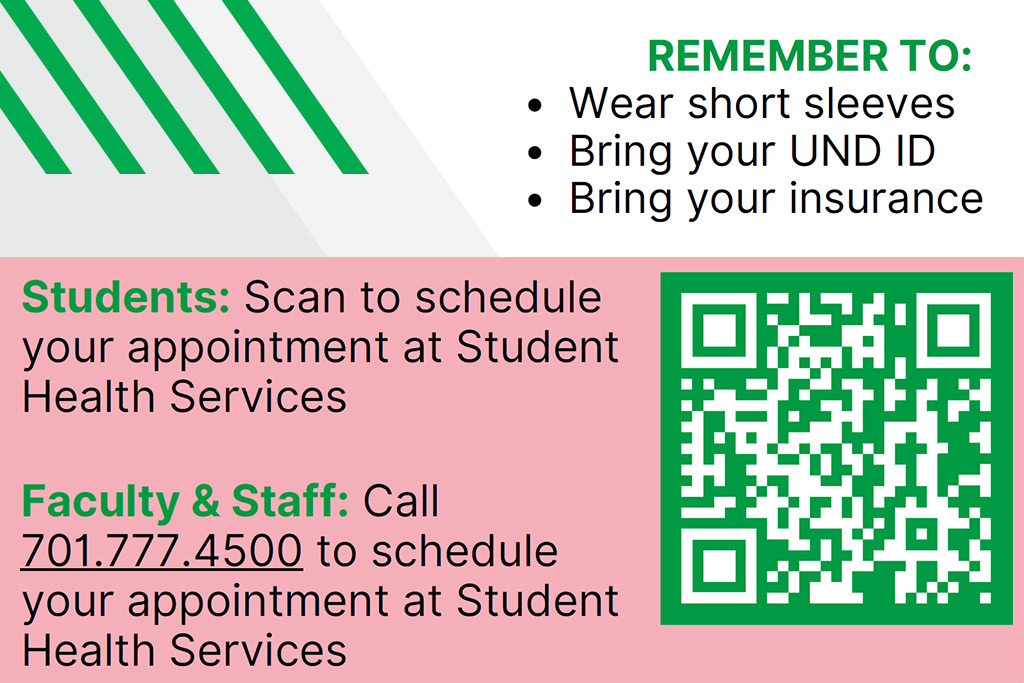 REMEMBER TO:
• Wear short sleeves
• Bring your UND ID
• Bring your insurance

Students: Scan to schedule your appointment at Student Health Services

Faculty & Staff: Call 701.777.4500 to schedule your appointment at Student Health Services